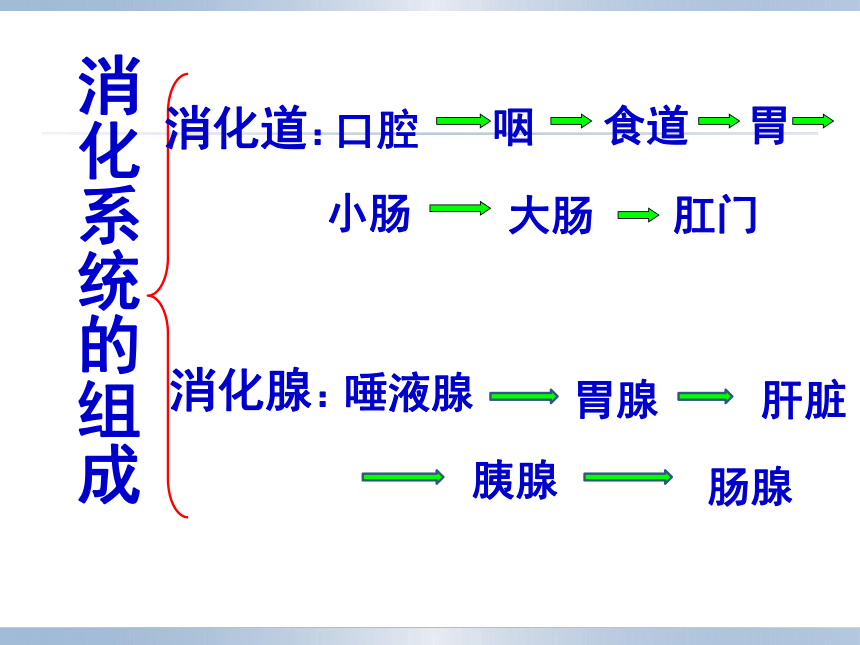 消化系统的组成

消化道：口腔 → 咽 → 食道 → 胃 →

小肠 → 大肠 → 肛门

消化腺：唾液腺 → 胃腺 → 肝脏

→ 胰腺 → 肠腺